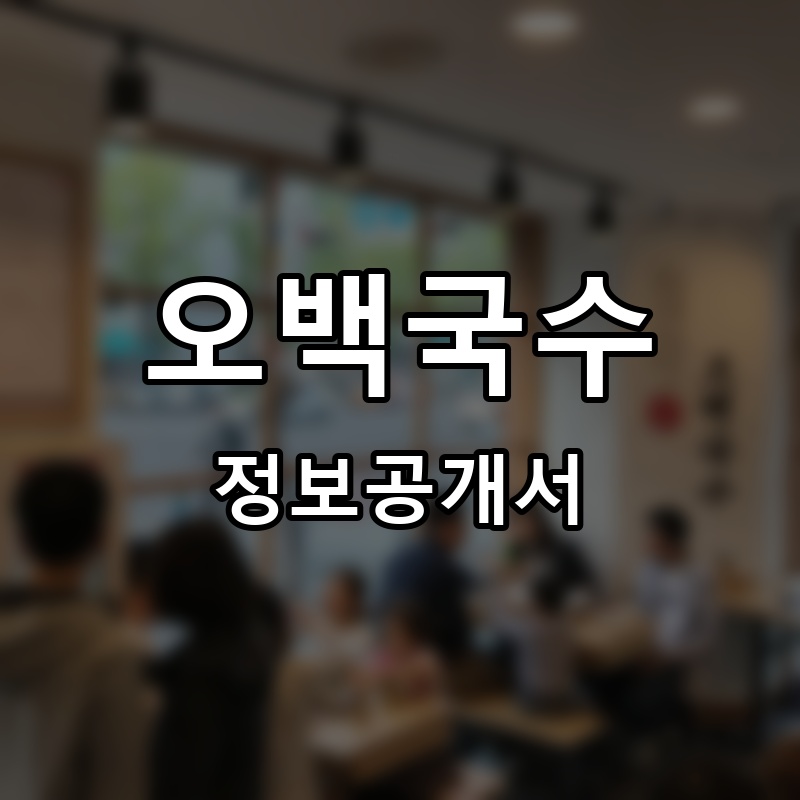 오백국수

정보공개서